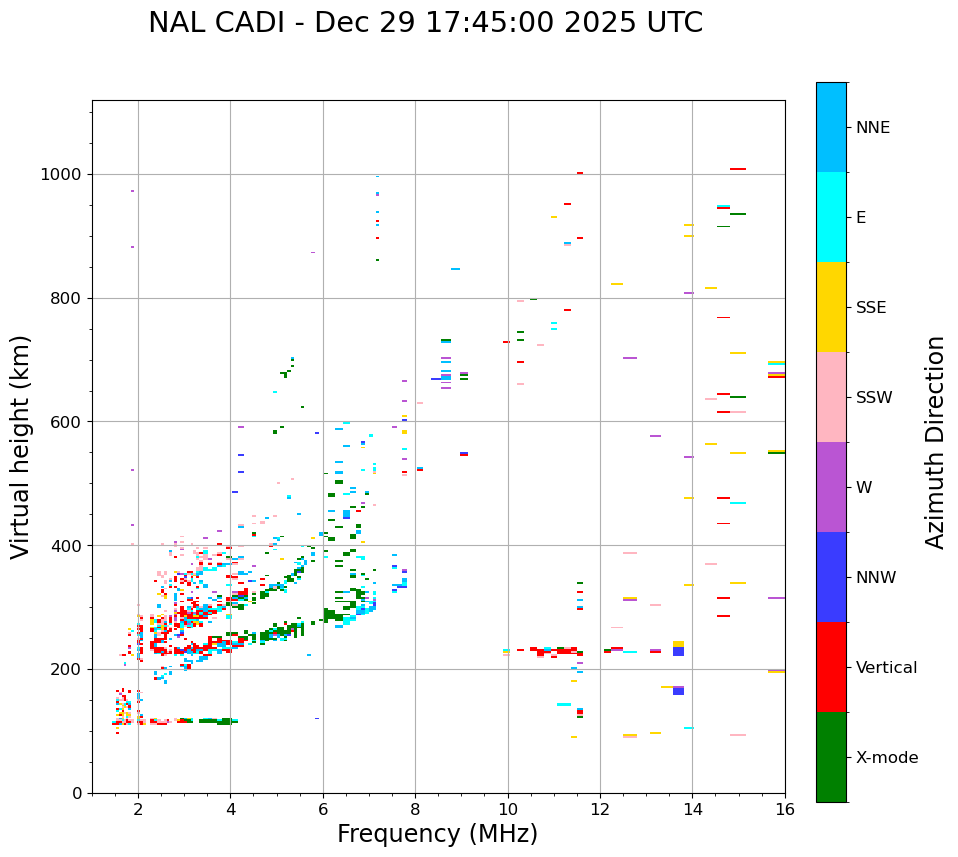 NAL CADI - Dec 29 17:45:00 2025 UTC

Virtual height (km)

1000
800
600
400
200
0

2
4
6
8
10
12
14
16

Frequency (MHz)

NNE
E
SSE
SSW
W
NNW
Vertical
X-mode

Azimuth Direction